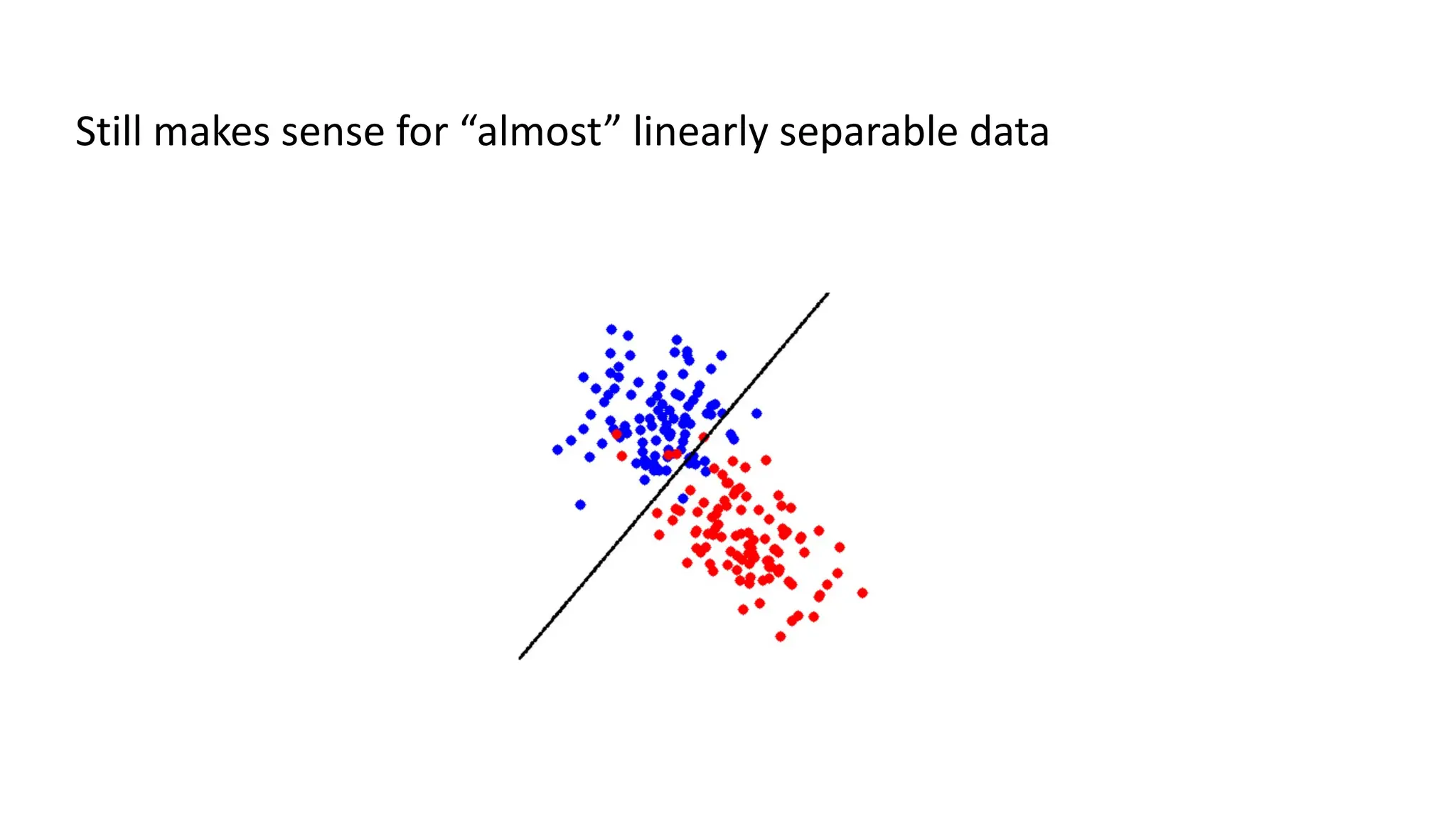 Still makes sense for “almost” linearly separable data